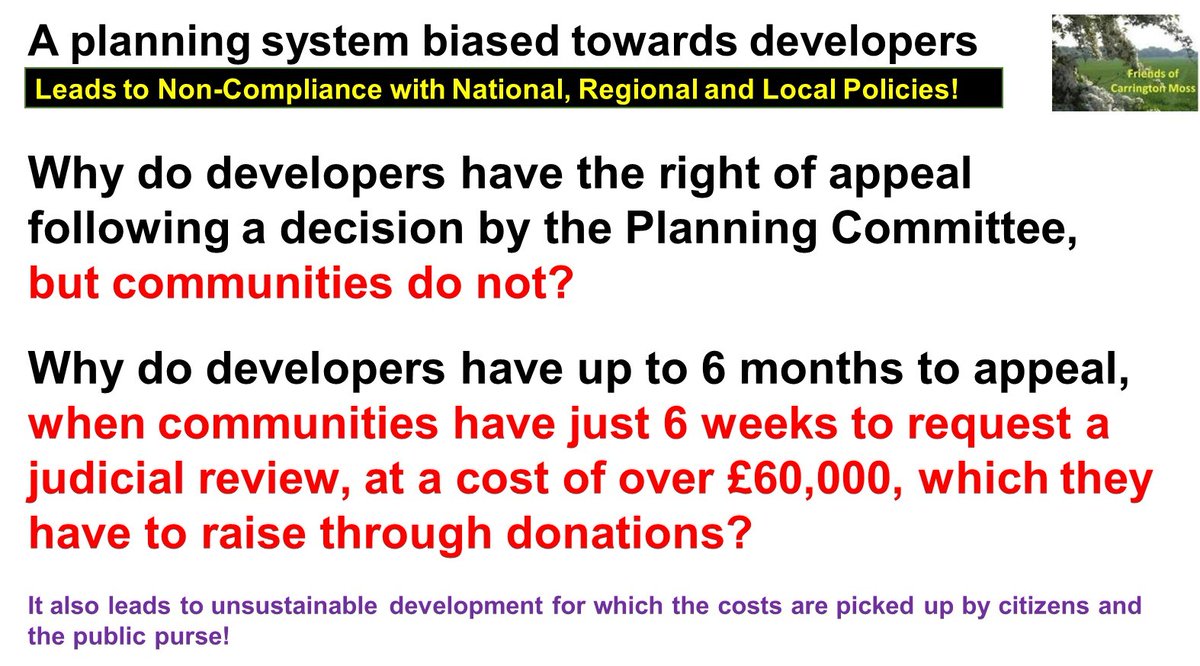 A planning system biased towards developers

Leads to Non-Compliance with National, Regional and Local Policies!

Friends of Carrington Moss

Why do developers have the right of appeal following a decision by the Planning Committee, but communities do not?

Why do developers have up to 6 months to appeal, when communities have just 6 weeks to request a judicial review, at a cost of over £60,000, which they have to raise through donations?

It also leads to unsustainable development for which the costs are picked up by citizens and the public purse!